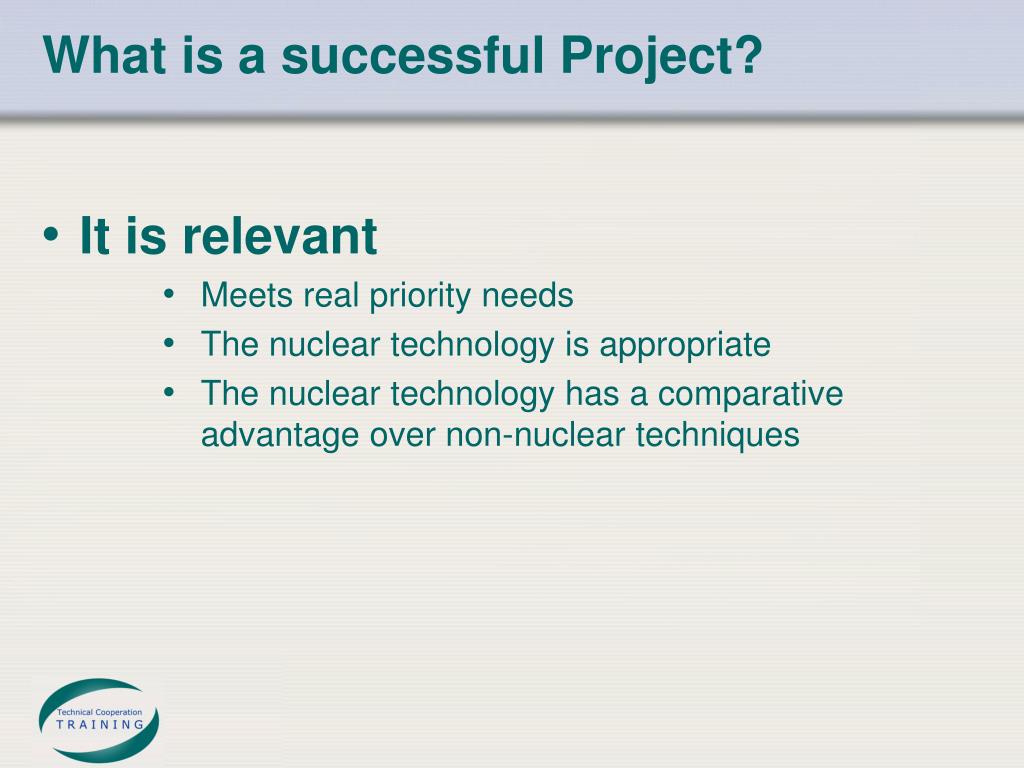 What is a successful Project?

• It is relevant
• Meets real priority needs
• The nuclear technology is appropriate
• The nuclear technology has a comparative advantage over non-nuclear techniques

Technical Cooperation
TRAINING